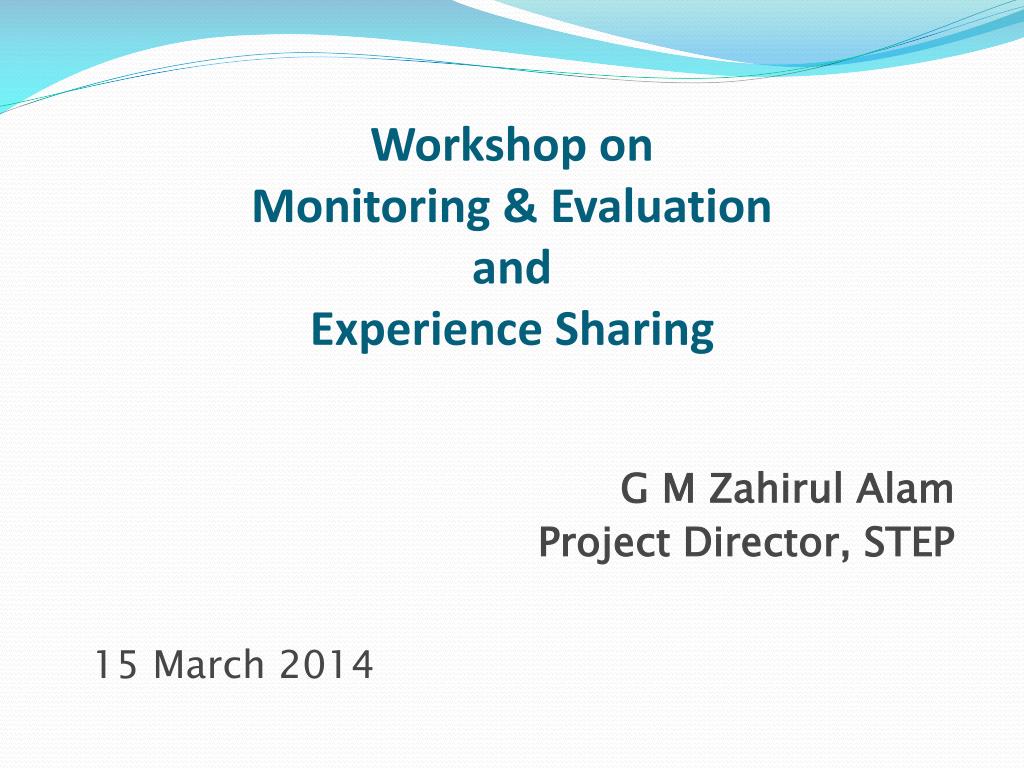 Workshop on
Monitoring & Evaluation
and
Experience Sharing

G M Zahirul Alam
Project Director, STEP

15 March 2014